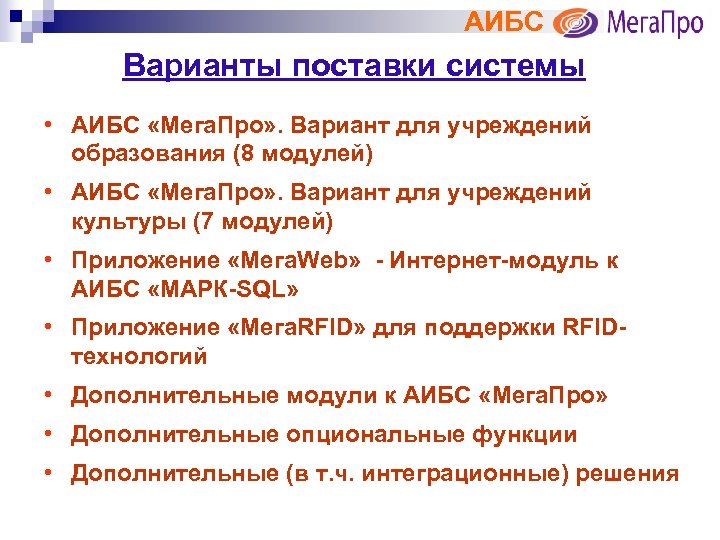 АИБС МегаПро

Варианты поставки системы

• АИБС «МегаПро». Вариант для учреждений образования (8 модулей)
• АИБС «МегаПро». Вариант для учреждений культуры (7 модулей)
• Приложение «МегаWeb» - Интернет-модуль к АИБС «МАРК-SQL»
• Приложение «МегаRFID» для поддержки RFID-технологий
• Дополнительные модули к АИБС «МегаПро»
• Дополнительные опциональные функции
• Дополнительные (в т.ч. интеграционные) решения